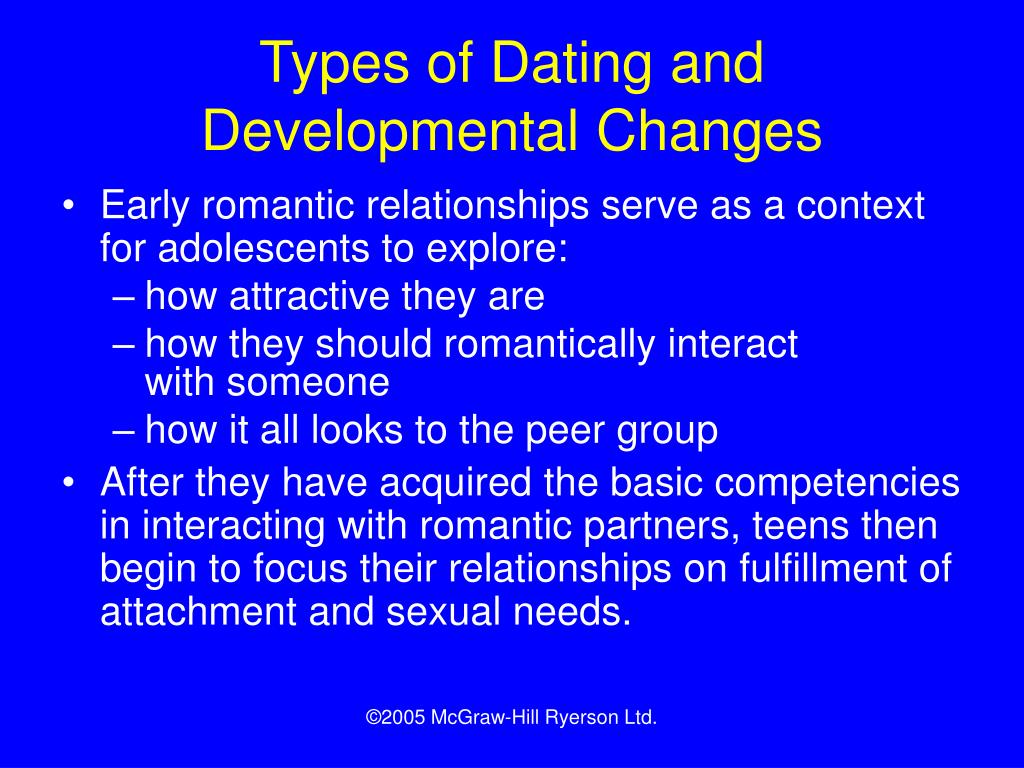 Types of Dating and Developmental Changes

• Early romantic relationships serve as a context for adolescents to explore:
– how attractive they are
– how they should romantically interact with someone
– how it all looks to the peer group

• After they have acquired the basic competencies in interacting with romantic partners, teens then begin to focus their relationships on fulfillment of attachment and sexual needs.

©2005 McGraw-Hill Ryerson Ltd.